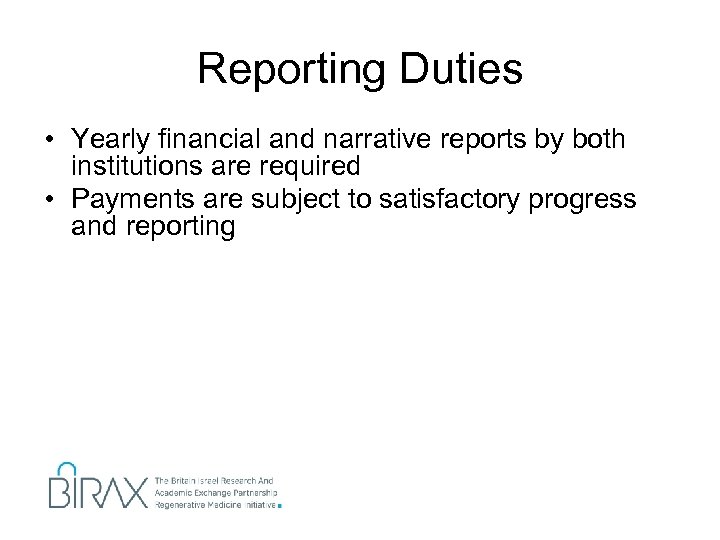 Reporting Duties

• Yearly financial and narrative reports by both institutions are required
• Payments are subject to satisfactory progress and reporting

BIRAX The Britain Israel Research And Academic Exchange Partnership Regenerative Medicine Initiative